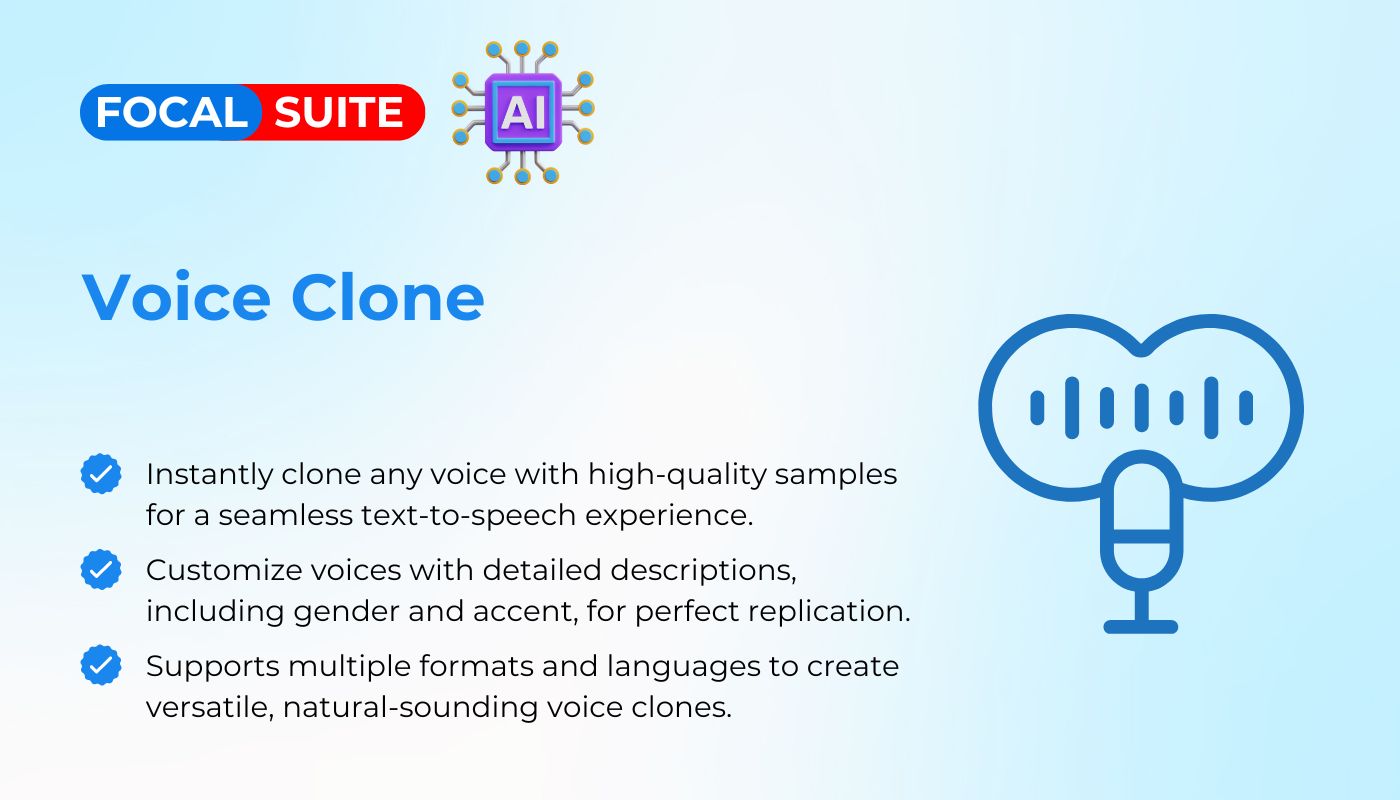 FOCAL SUITE AI

Voice Clone

Instantly clone any voice with high-quality samples for a seamless text-to-speech experience.

Customize voices with detailed descriptions, including gender and accent, for perfect replication.

Supports multiple formats and languages to create versatile, natural-sounding voice clones.